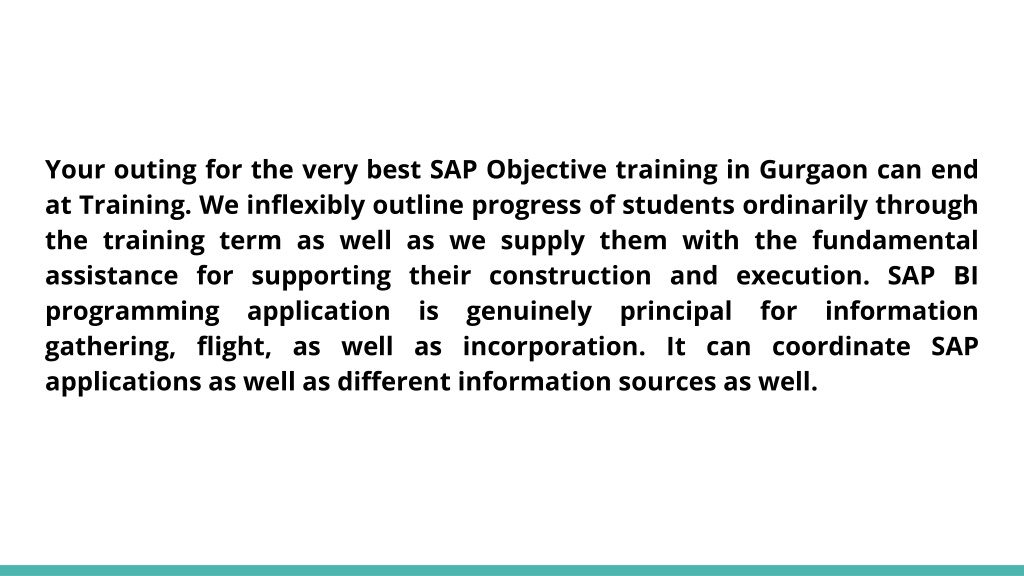 Your outing for the very best SAP Objective training in Gurgaon can end at Training. We inflexibly outline progress of students ordinarily through the training term as well as we supply them with the fundamental assistance for supporting their construction and execution. SAP BI programming application is genuinely principal for information gathering, flight, as well as incorporation. It can coordinate SAP applications as well as different information sources as well.